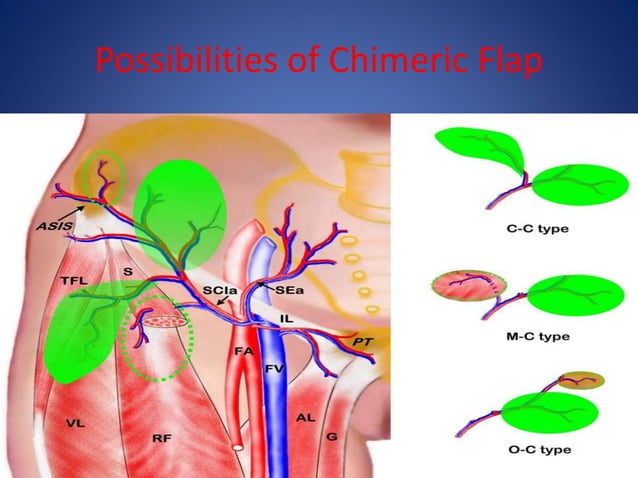 Possibilities of Chimeric Flap

ASIS
TFL
S
SCIa
SEa
IL
PT
FA
FV
VL
RF
AL
G

C-C type

M-C type

O-C type